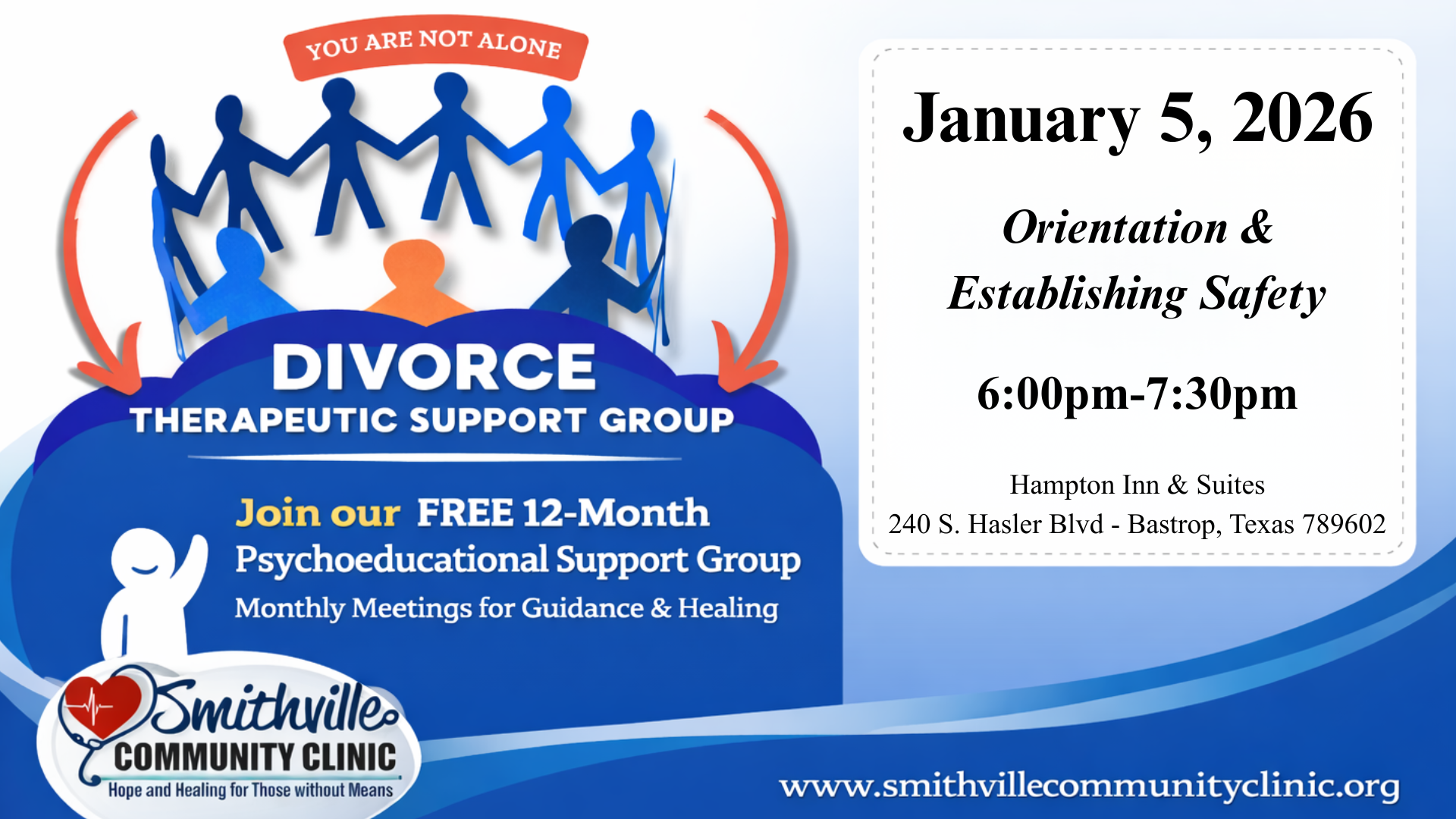 YOU ARE NOT ALONE

DIVORCE
THERAPEUTIC SUPPORT GROUP

Join our FREE 12-Month
Psychoeducational Support Group
Monthly Meetings for Guidance & Healing

Smithville
COMMUNITY CLINIC
Hope and Healing for Those without Means

January 5, 2026

Orientation &
Establishing Safety

6:00pm-7:30pm

Hampton Inn & Suites
240 S. Hasler Blvd - Bastrop, Texas 789602

www.smithvillecommunityclinic.org